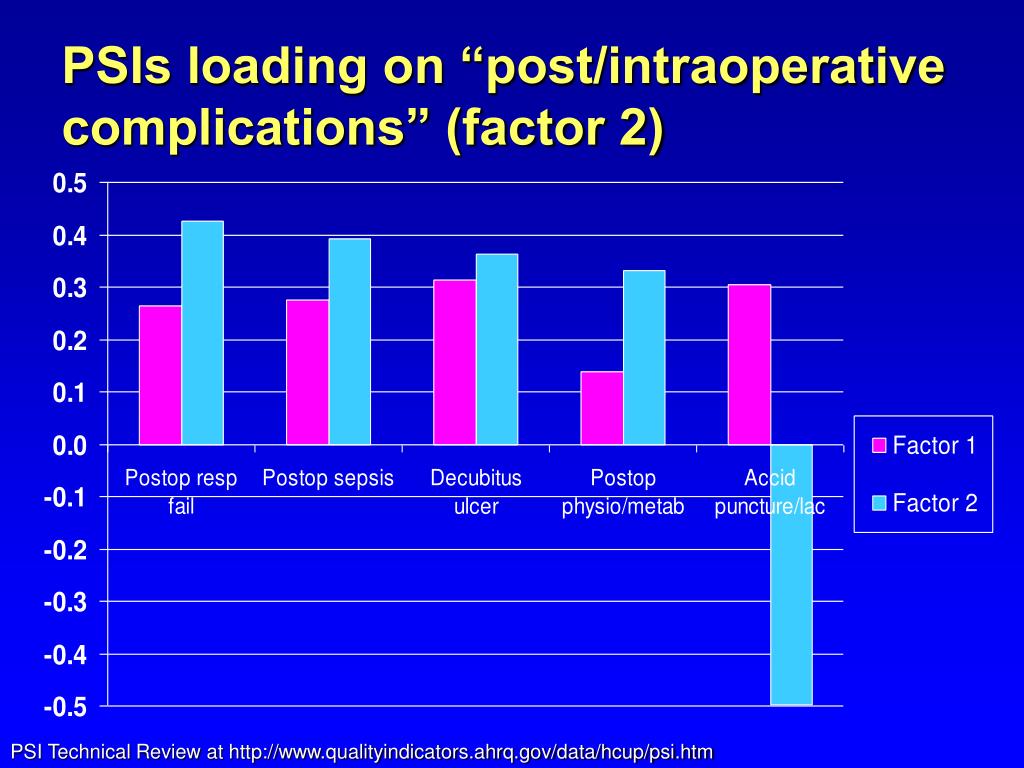 PSIs loading on “post/intraoperative complications” (factor 2)

0.5
0.4
0.3
0.2
0.1
0.0
-0.1
-0.2
-0.3
-0.4
-0.5

Postop resp fail
Postop sepsis
Decubitus ulcer
Postop physio/metab
Accid puncture/lac

Factor 1
Factor 2

PSI Technical Review at http://www.qualityindicators.ahrq.gov/data/hcup/psi.htm